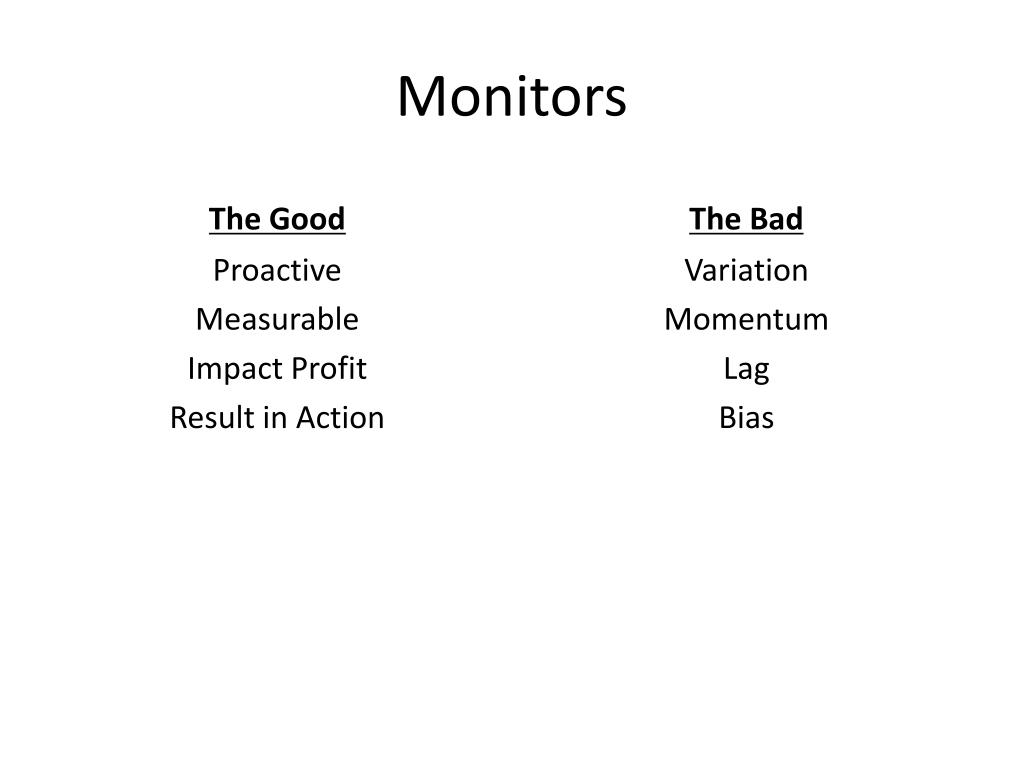 Monitors

The Good
Proactive
Measurable
Impact Profit
Result in Action

The Bad
Variation
Momentum
Lag
Bias